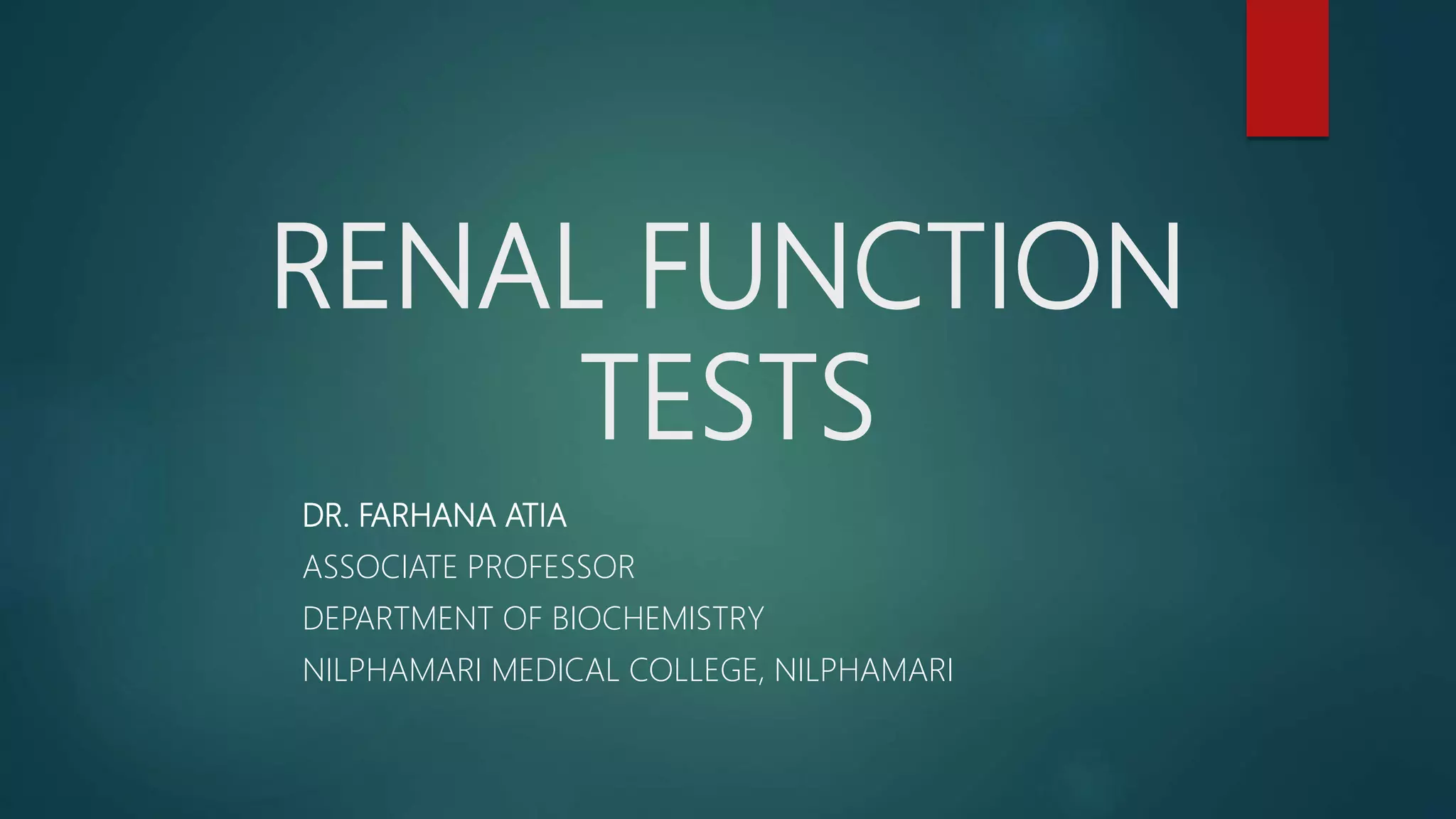 RENAL FUNCTION TESTS

DR. FARHANA ATIA

ASSOCIATE PROFESSOR

DEPARTMENT OF BIOCHEMISTRY

NILPHAMARI MEDICAL COLLEGE, NILPHAMARI